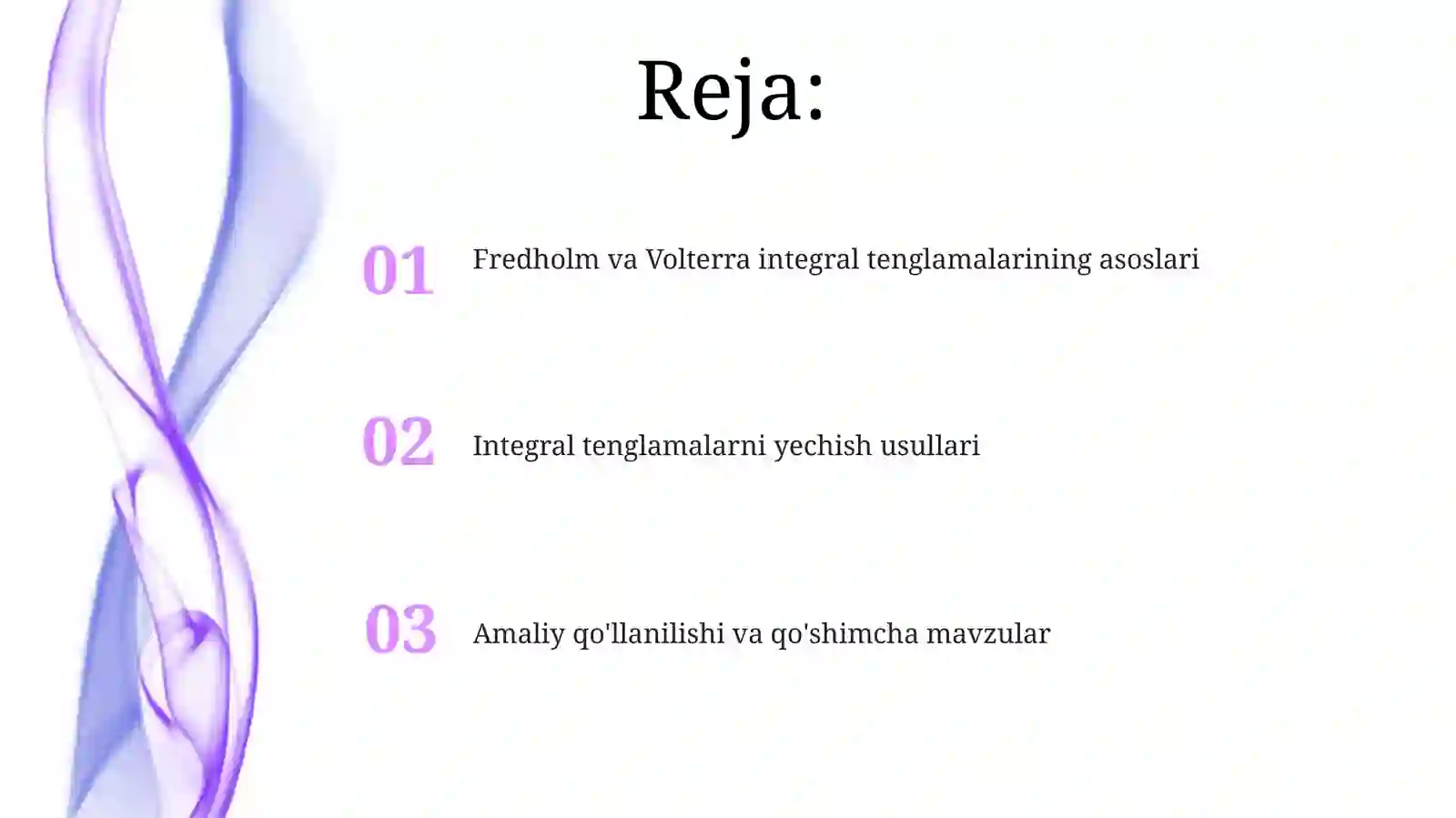 Reja:

01 Fredholm va Volterra integral tenglamalarining asoslari

02 Integral tenglamalarni yechish usullari

03 Amaliy qo'llanilishi va qo'shimcha mavzular